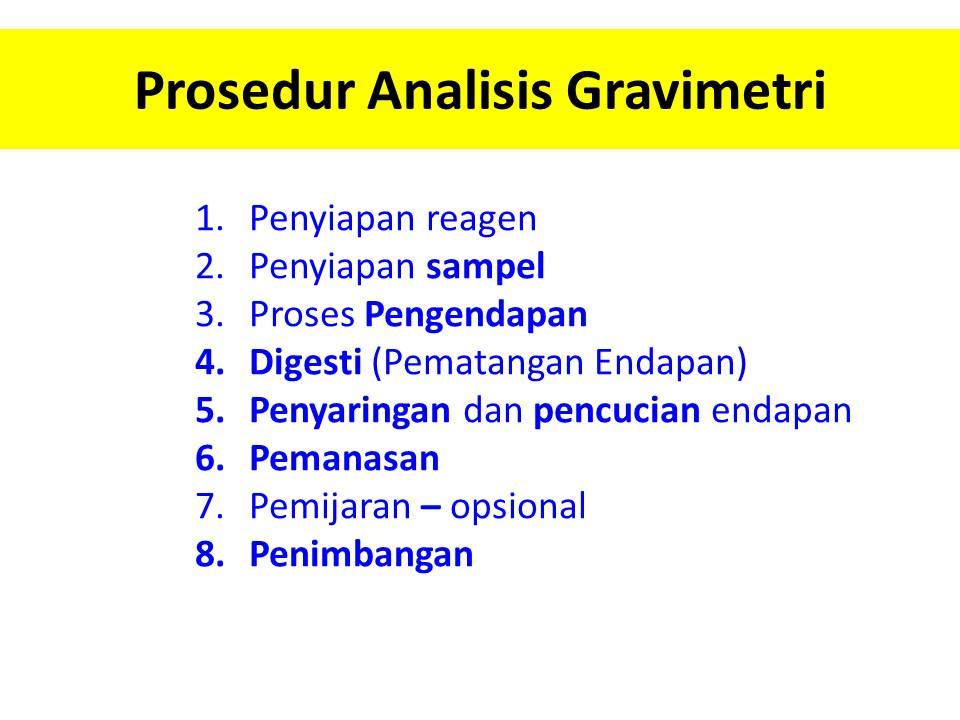 Prosedur Analisis Gravimetri

1. Penyiapan reagen
2. Penyiapan sampel
3. Proses Pengendapan
4. Digesti (Pematangan Endapan)
5. Penyaringan dan pencucian endapan
6. Pemanasan
7. Pemijaran – opsional
8. Penimbangan